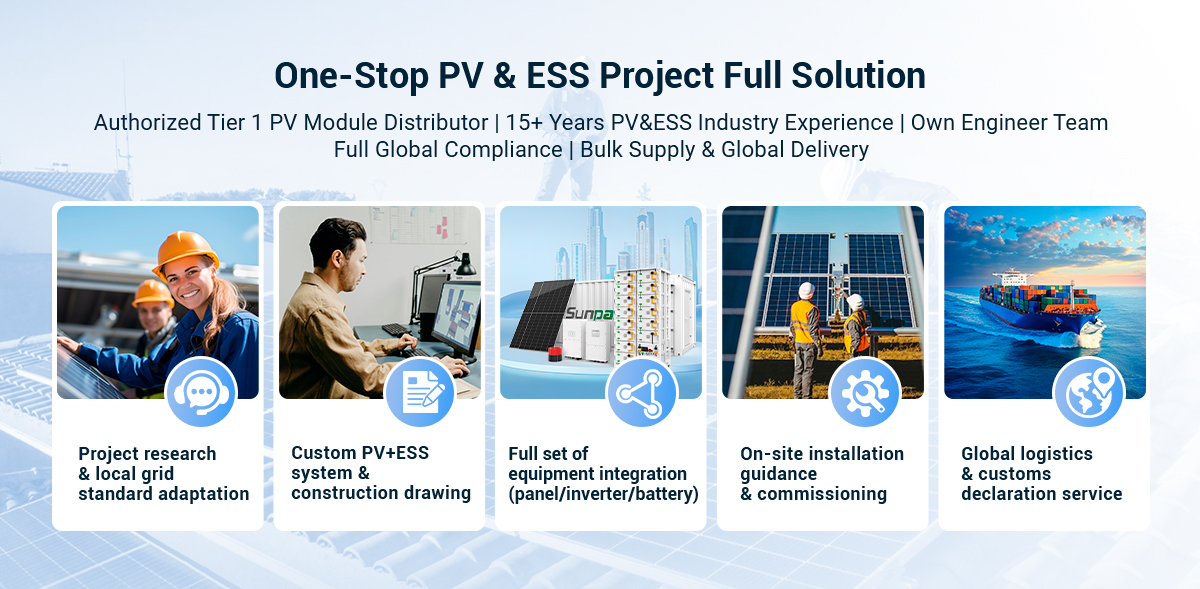 One-Stop PV & ESS Project Full Solution

Authorized Tier 1 PV Module Distributor | 15+ Years PV&ESS Industry Experience | Own Engineer Team
Full Global Compliance | Bulk Supply & Global Delivery

Sunpa

Project research & local grid standard adaptation

Custom PV+ESS system & construction drawing

Full set of equipment integration (panel/inverter/battery)

On-site installation guidance & commissioning

Global logistics & customs declaration service